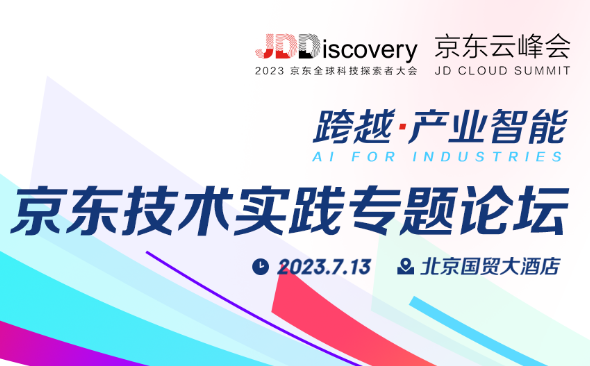 JDDiscovery
2023 京东全球科技探索者大会

京东云峰会
JD CLOUD SUMMIT

跨越·产业智能
AI FOR INDUSTRIES

京东技术实践专题论坛

2023.7.13 北京国贸大酒店